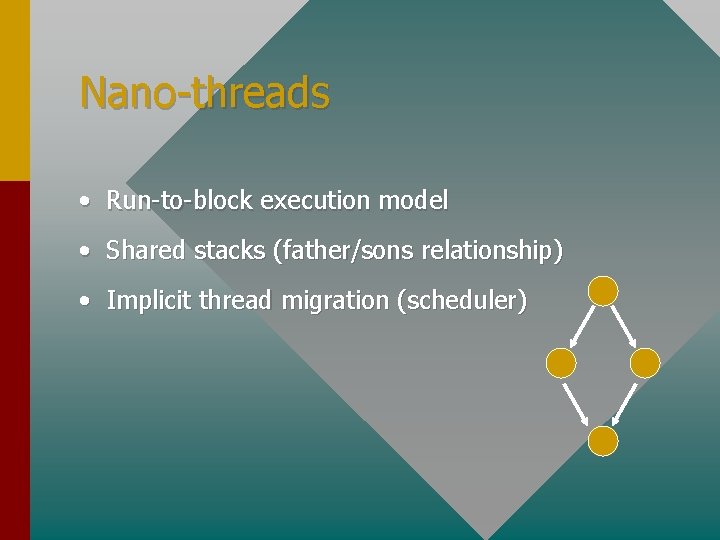 Nano-threads

• Run-to-block execution model
• Shared stacks (father/sons relationship)
• Implicit thread migration (scheduler)